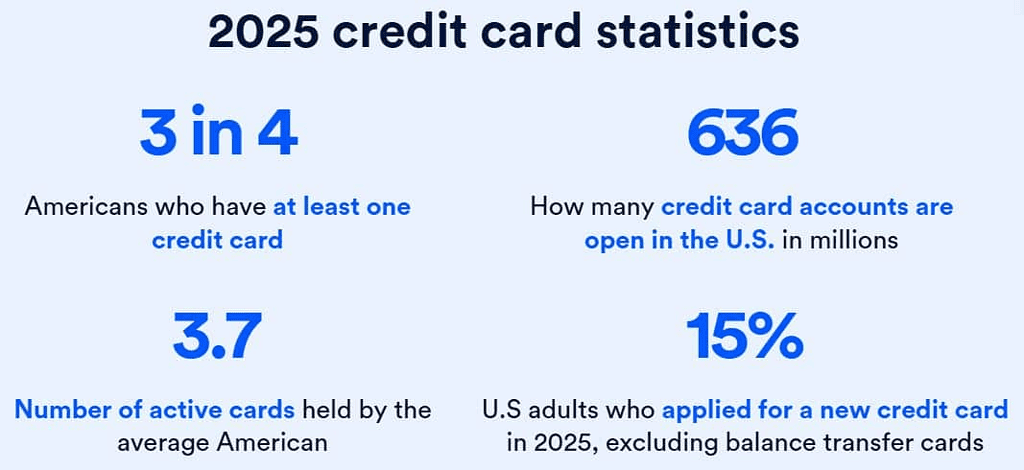 2025 credit card statistics

3 in 4

Americans who have at least one credit card

636

How many credit card accounts are open in the U.S. in millions

3.7

Number of active cards held by the average American

15%

U.S adults who applied for a new credit card in 2025, excluding balance transfer cards